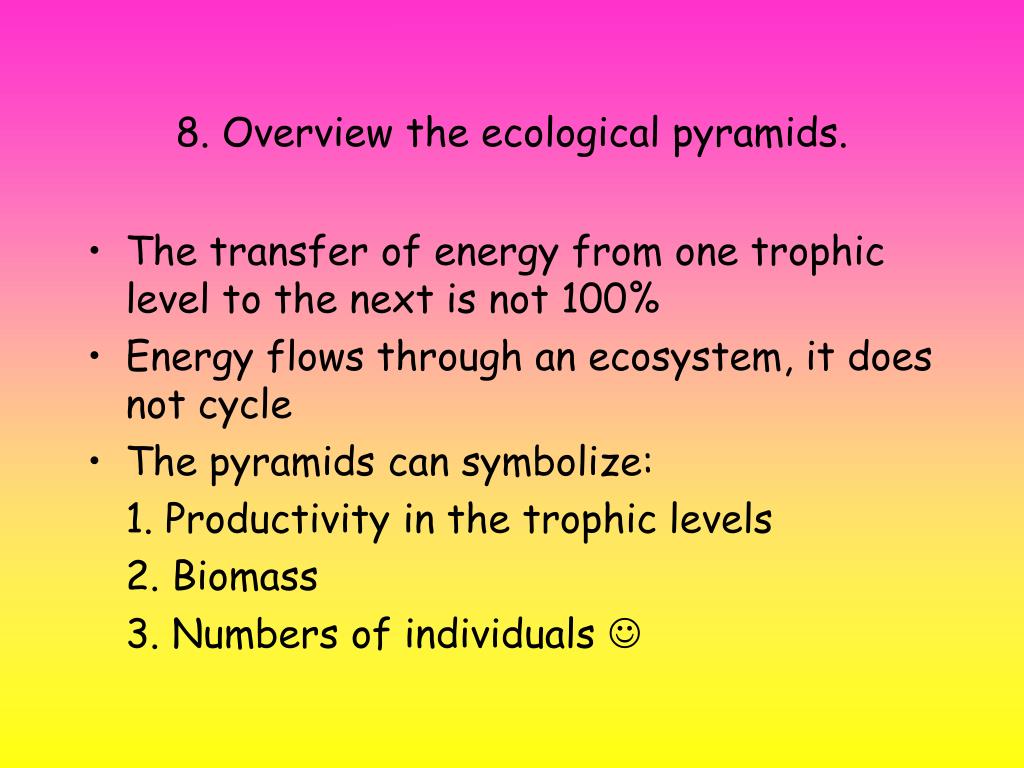 8. Overview the ecological pyramids.

• The transfer of energy from one trophic level to the next is not 100%
• Energy flows through an ecosystem, it does not cycle
• The pyramids can symbolize:
1. Productivity in the trophic levels
2. Biomass
3. Numbers of individuals ☺